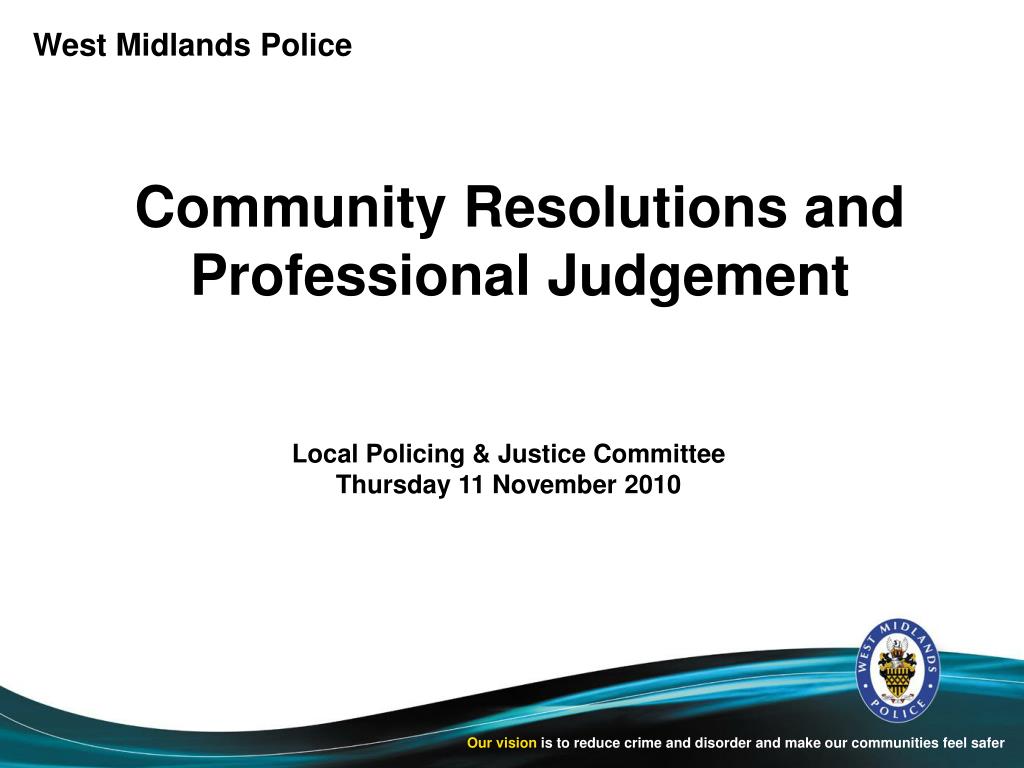 West Midlands Police

Community Resolutions and Professional Judgement

Local Policing & Justice Committee
Thursday 11 November 2010

WEST MIDLANDS POLICE

Our vision is to reduce crime and disorder and make our communities feel safer